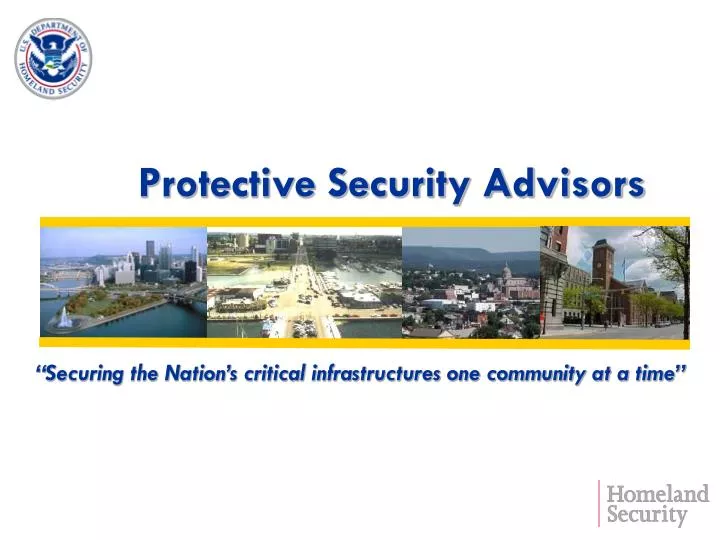 U.S. DEPARTMENT OF HOMELAND SECURITY

Protective Security Advisors

"Securing the Nation's critical infrastructures one community at a time"

Homeland Security